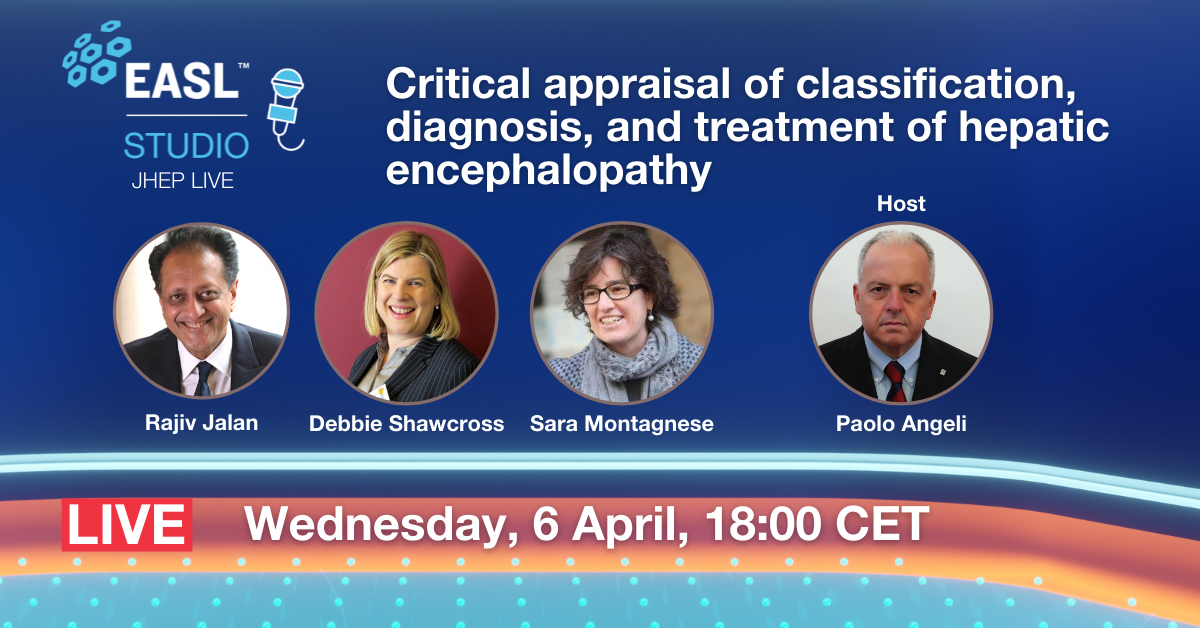 EASL™
STUDIO
JHEP LIVE

Critical appraisal of classification, diagnosis, and treatment of hepatic encephalopathy

Host

Rajiv Jalan

Debbie Shawcross

Sara Montagnese

Paolo Angeli

LIVE

Wednesday, 6 April, 18:00 CET